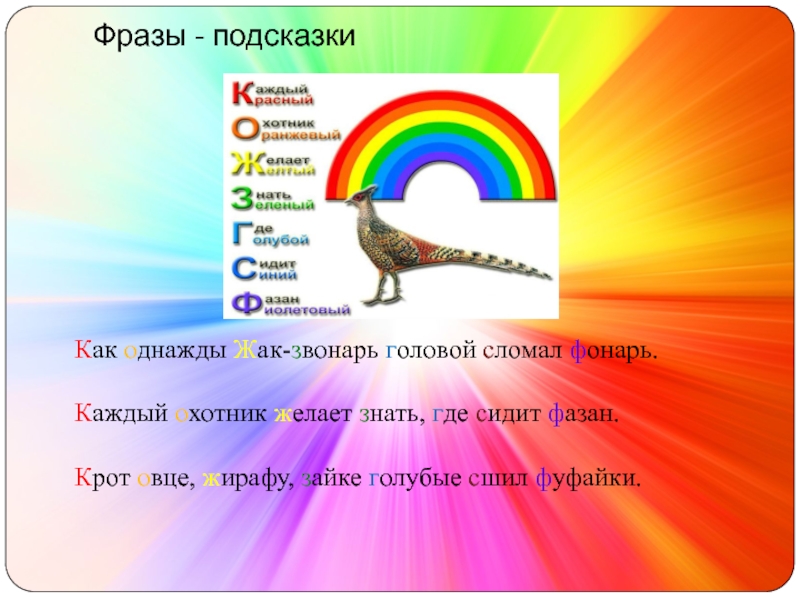 Фразы - подсказки

Каждый
Красный
Охотник
Оранжевый
Желает
Желтый
Знать
Зеленый
Где
Голубой
Сидит
Синий
Фазан
Фиолетовый

Как однажды Жак-звонарь головой сломал фонарь.

Каждый охотник желает знать, где сидит фазан.

Крот овце, жирафу, зайке голубые сшил фуфайки.